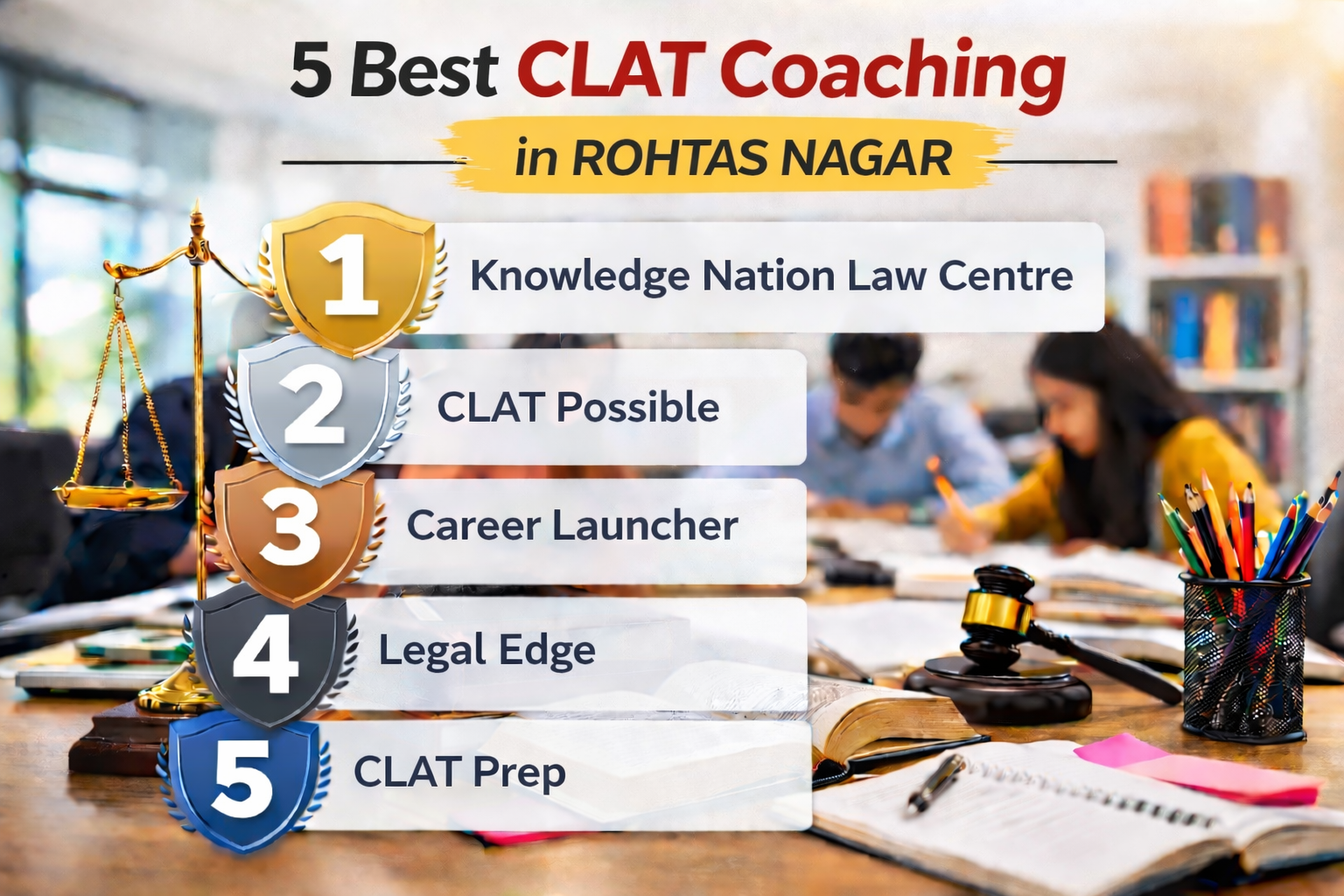 5 Best CLAT Coaching
in ROHTAS NAGAR

1 Knowledge Nation Law Centre
2 CLAT Possible
3 Career Launcher
4 Legal Edge
5 CLAT Prep